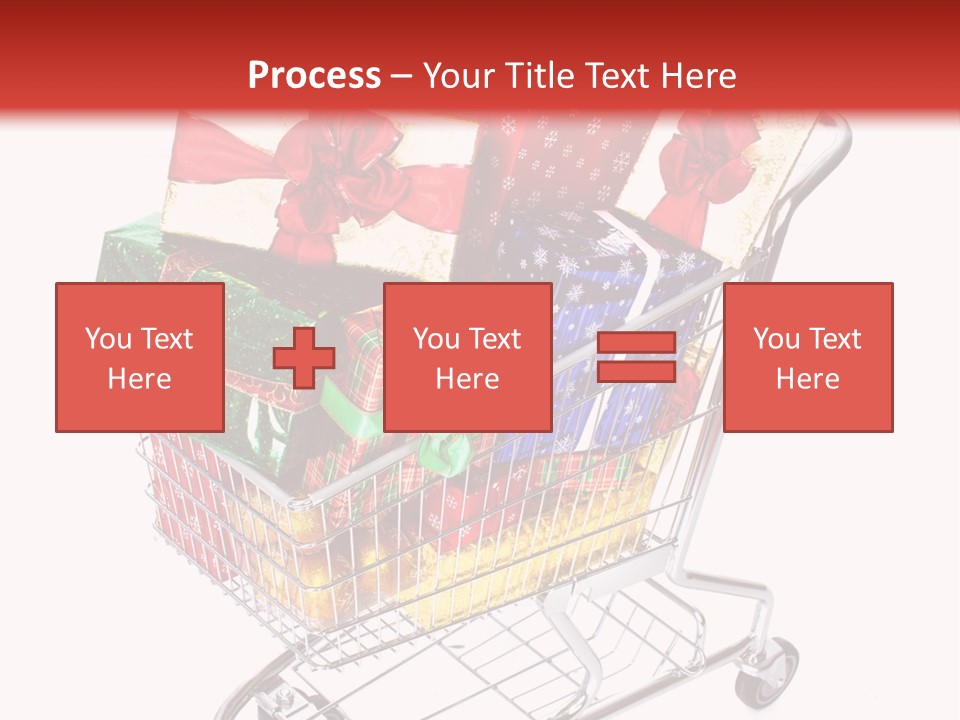 Process – Your Title Text Here

You Text Here

You Text Here

You Text Here